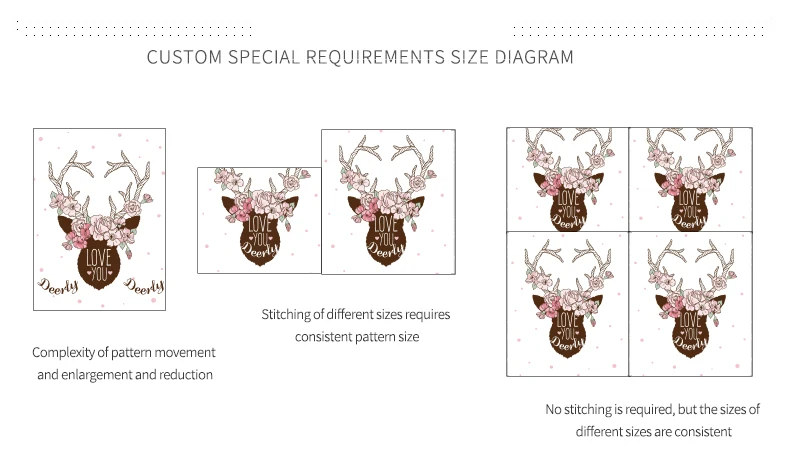 CUSTOM SPECIAL REQUIREMENTS SIZE DIAGRAM

LOVE YOU
Deerly Deerly

Complexity of pattern movement and enlargement and reduction

LOVE YOU Deerly

LOVE YOU Deerly

Stitching of different sizes requires consistent pattern size

LOVE YOU Deerly

LOVE YOU Deerly

LOVE YOU Deerly

LOVE YOU Deerly

No stitching is required, but the sizes of different sizes are consistent